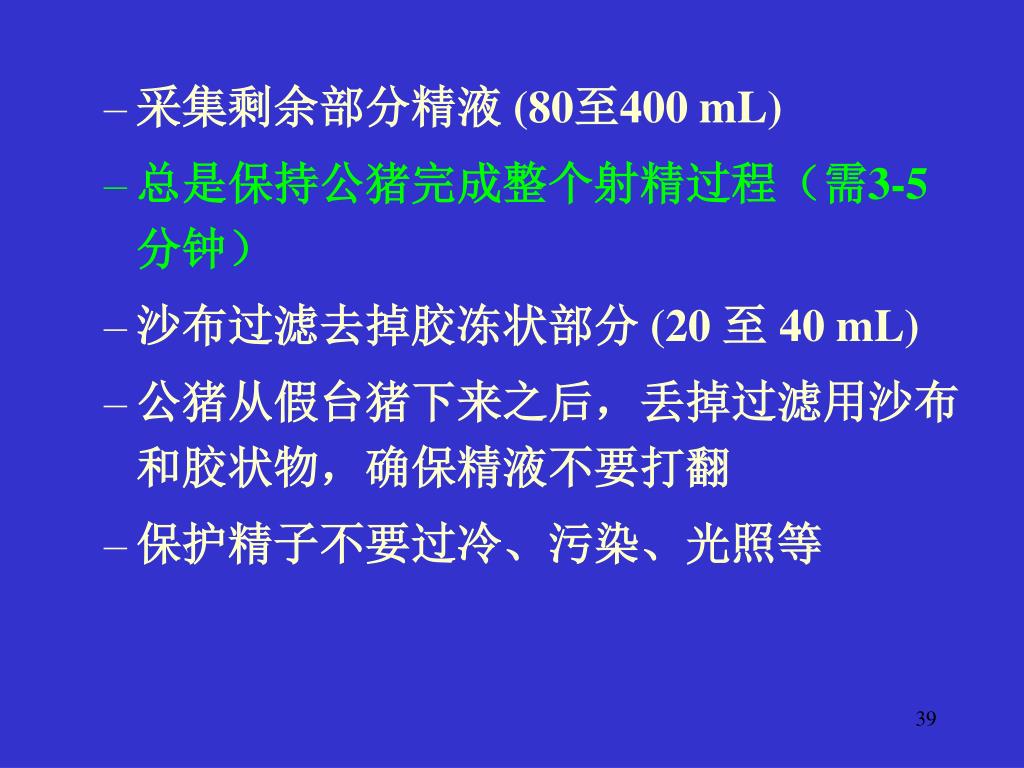 – 采集剩余部分精液 (80至400 mL)

– 总是保持公猪完成整个射精过程（需3-5分钟）

– 沙布过滤去掉胶冻状部分 (20 至 40 mL)

– 公猪从假台猪下来之后，丢掉过滤用沙布和胶状物，确保精液不要打翻

– 保护精子不要过冷、污染、光照等

39